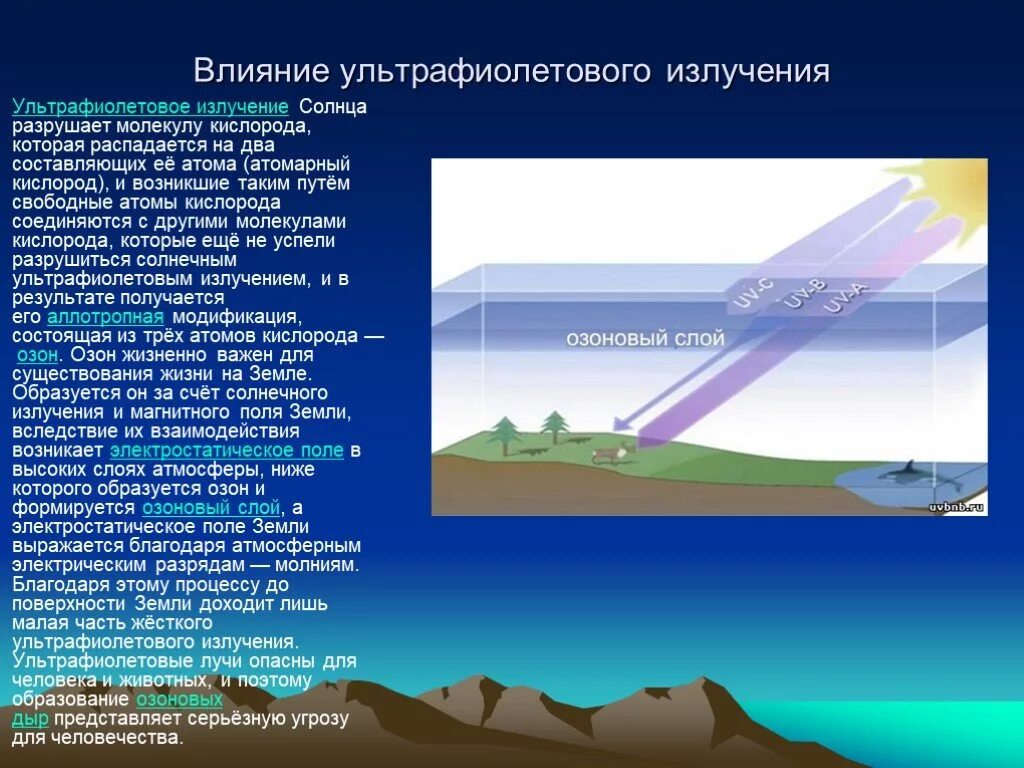 Влияние ультрафиолетового излучения

Ультрафиолетовое излучение Солнца разрушает молекулу кислорода, которая распадается на два составляющих её атома (атомарный кислород), и возникшие таким путём свободные атомы кислорода соединяются с другими молекулами кислорода, которые ещё не успели разрушиться солнечным ультрафиолетовым излучением, и в результате получается его аллотропная модификация, состоящая из трёх атомов кислорода — озон. Озон жизненно важен для существования жизни на Земле. Образуется он за счёт солнечного излучения и магнитного поля Земли, вследствие их взаимодействия возникает электростатическое поле в высоких слоях атмосферы, ниже которого образуется озон и формируется озоновый слой, а электростатическое поле Земли выражается благодаря атмосферным электрическим разрядам — молниям. Благодаря этому процессу до поверхности Земли доходит лишь малая часть жёсткого ультрафиолетового излучения. Ультрафиолетовые лучи опасны для человека и животных, и поэтому образование озоновых дыр представляет серьёзную угрозу для человечества.

UV-C
UV-B
UV-A
озоновый слой
uvbnb.ru